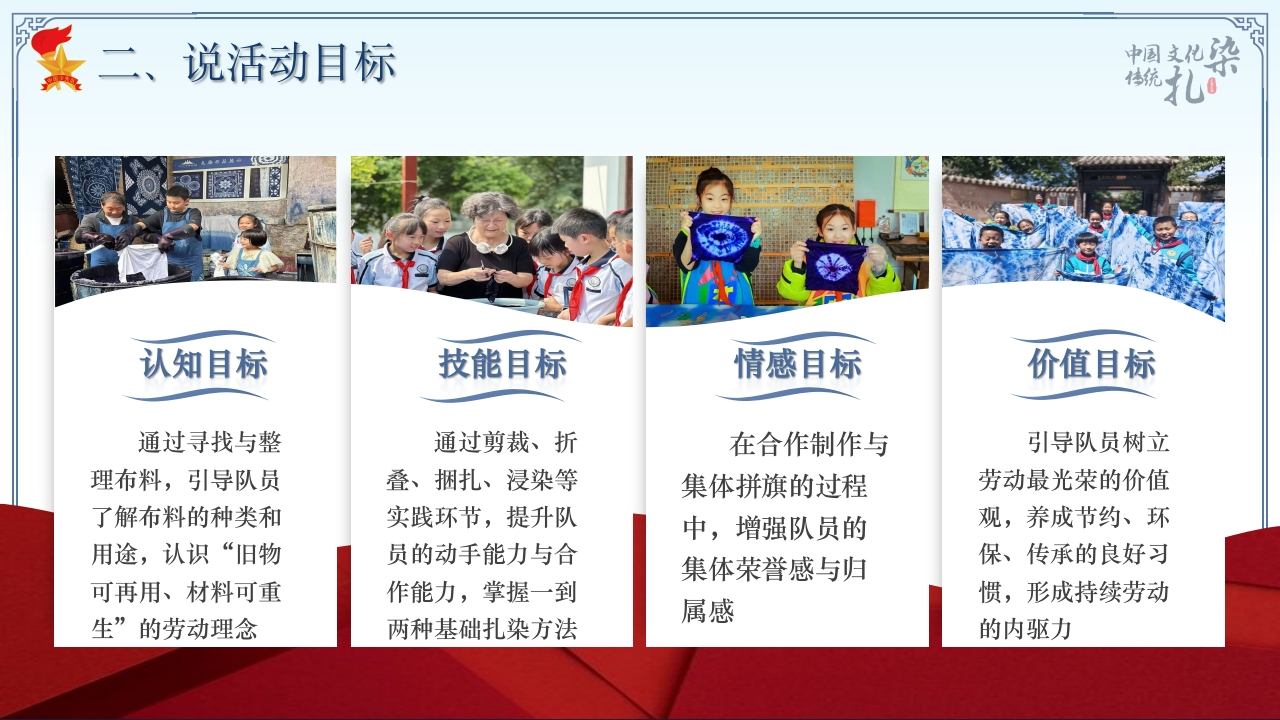 二、说活动目标

中国文化传统扎染

认知目标

通过寻找与整理布料，引导队员了解布料的种类和用途，认识“旧物可再用、材料可重生”的劳动理念

技能目标

通过剪裁、折叠、捆扎、浸染等实践环节，提升队员的动手能力与合作能力，掌握一到两种基础扎染方法

情感目标

在合作制作与集体拼旗的过程中，增强队员的集体荣誉感与归属感

价值目标

引导队员树立劳动最光荣的价值观，养成节约、环保、传承的良好习惯，形成持续劳动的内驱力